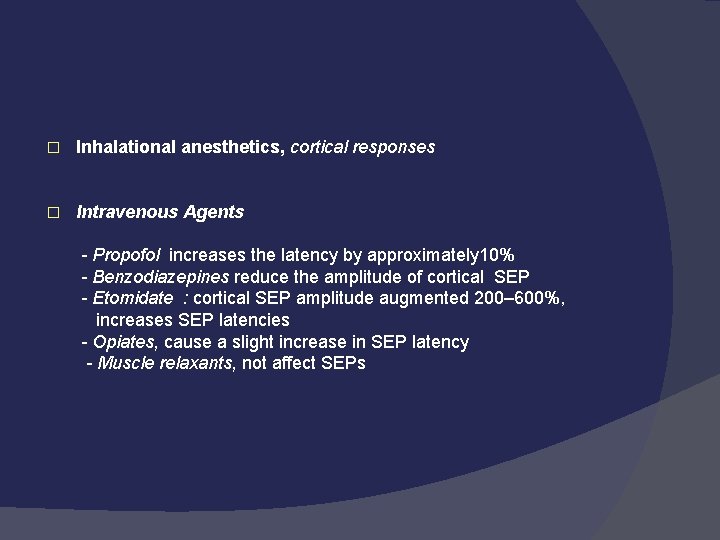 □ Inhalational anesthetics, cortical responses

□ Intravenous Agents

- Propofol increases the latency by approximately10%
- Benzodiazepines reduce the amplitude of cortical SEP
- Etomidate : cortical SEP amplitude augmented 200–600%, increases SEP latencies
- Opiates, cause a slight increase in SEP latency
- Muscle relaxants, not affect SEPs